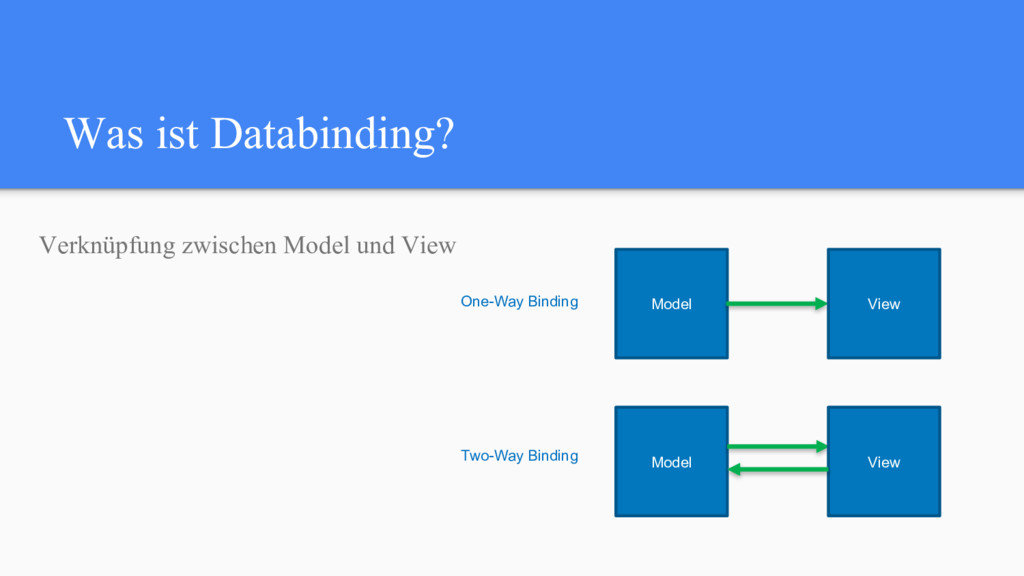 Was ist Databinding?

Verknüpfung zwischen Model und View

One-Way Binding

Model

View

Two-Way Binding

Model

View